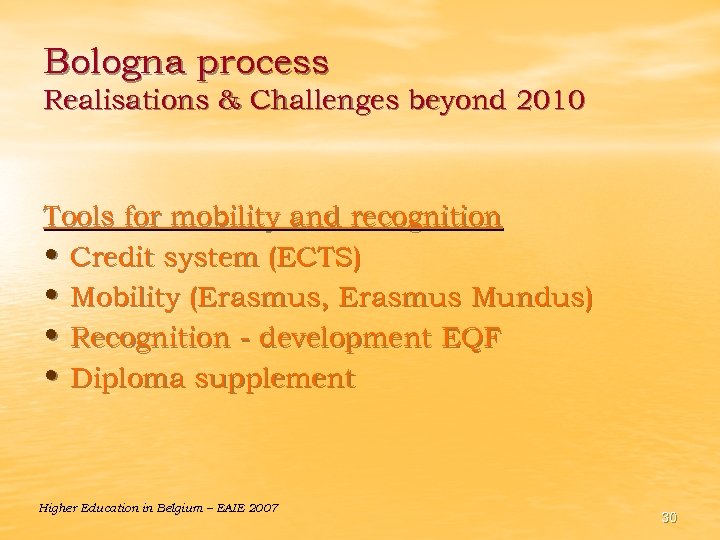 Bologna process
Realisations & Challenges beyond 2010

Tools for mobility and recognition
• Credit system (ECTS)
• Mobility (Erasmus, Erasmus Mundus)
• Recognition - development EQF
• Diploma supplement

Higher Education in Belgium – EAIE 2007
30